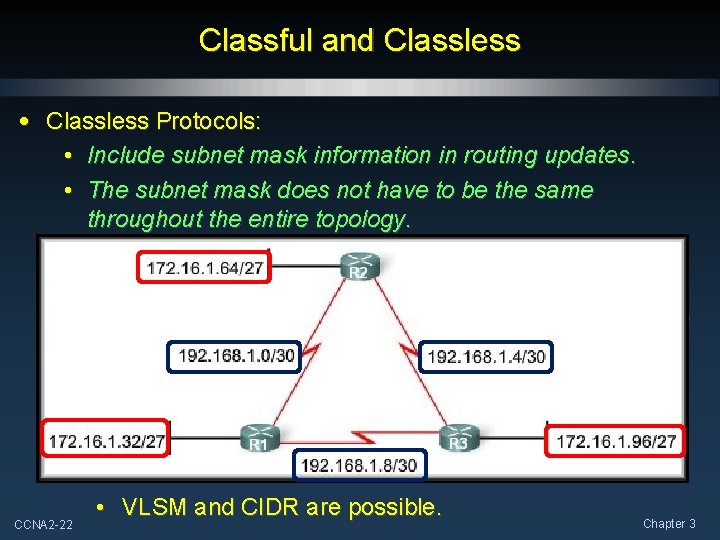 Classful and Classless

• Classless Protocols:
  • Include subnet mask information in routing updates.
  • The subnet mask does not have to be the same throughout the entire topology.

172.16.1.64/27
R2
192.168.1.0/30
192.168.1.4/30
172.16.1.32/27
R1
R3
172.16.1.96/27
192.168.1.8/30

• VLSM and CIDR are possible.

CCNA2-22
Chapter 3